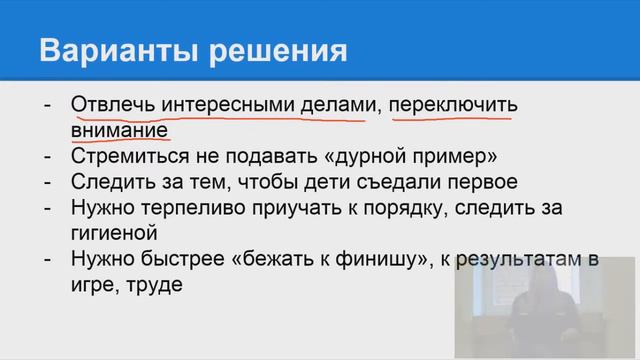 Варианты решения

- Отвлечь интересными делами, переключить внимание
- Стремиться не подавать «дурной пример»
- Следить за тем, чтобы дети съедали первое
- Нужно терпеливо приучать к порядку, следить за гигиеной
- Нужно быстрее «бежать к финишу», к результатам в игре, труде